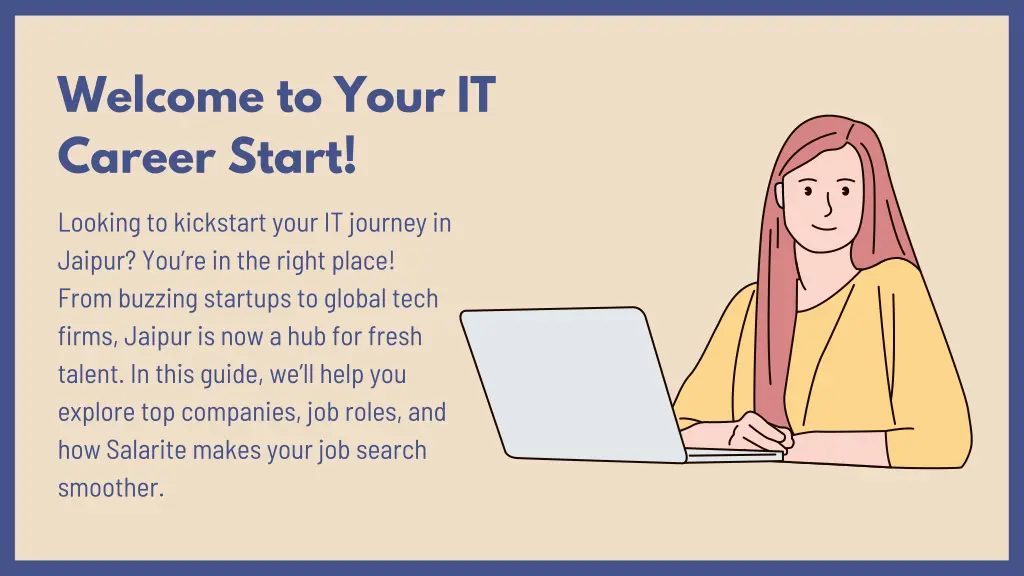 Welcome to Your IT Career Start!

Looking to kickstart your IT journey in Jaipur? You're in the right place! From buzzing startups to global tech firms, Jaipur is now a hub for fresh talent. In this guide, we'll help you explore top companies, job roles, and how Salarite makes your job search smoother.